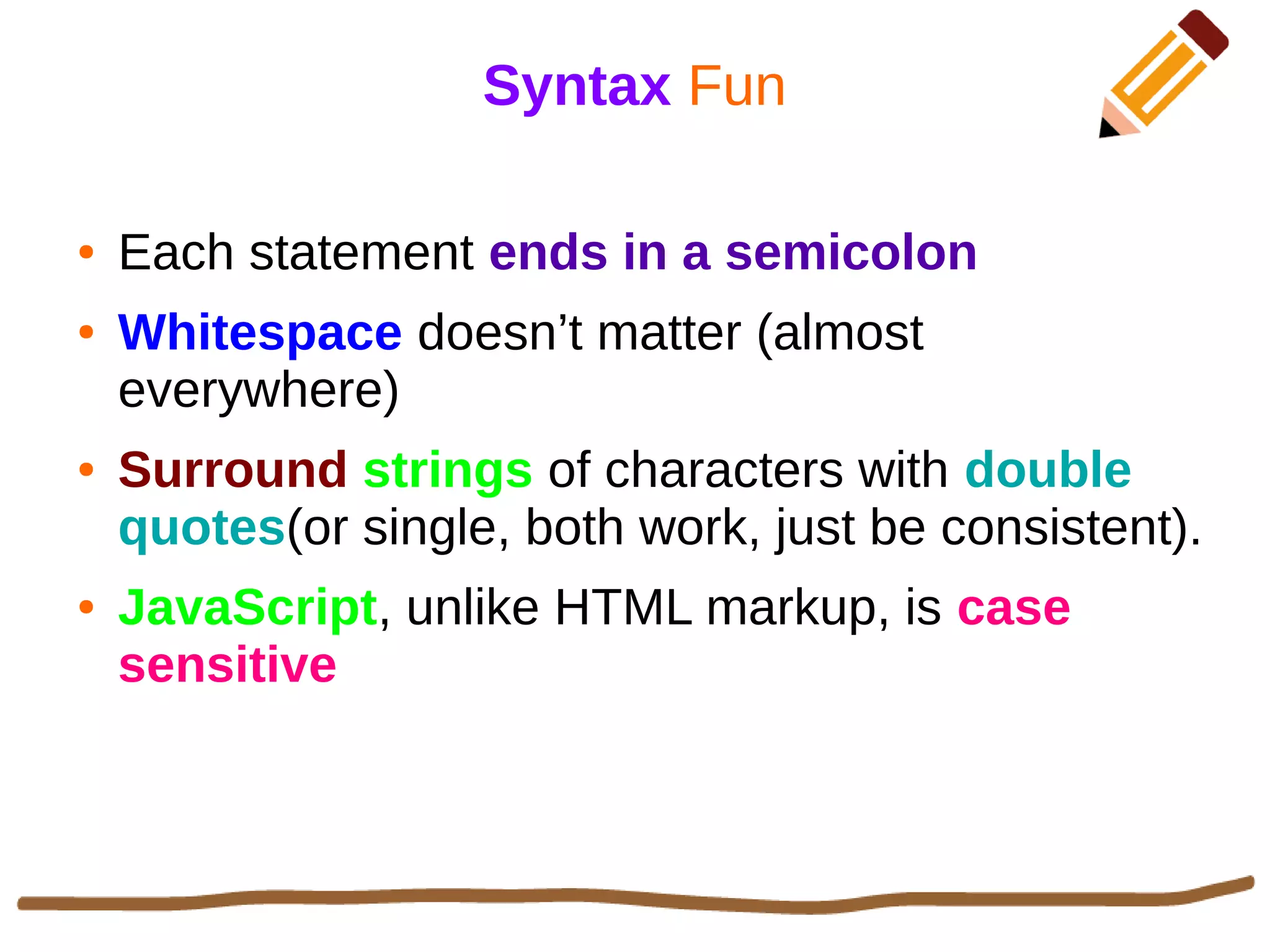 Syntax Fun

• Each statement ends in a semicolon
• Whitespace doesn’t matter (almost everywhere)
• Surround strings of characters with double quotes(or single, both work, just be consistent).
• JavaScript, unlike HTML markup, is case sensitive